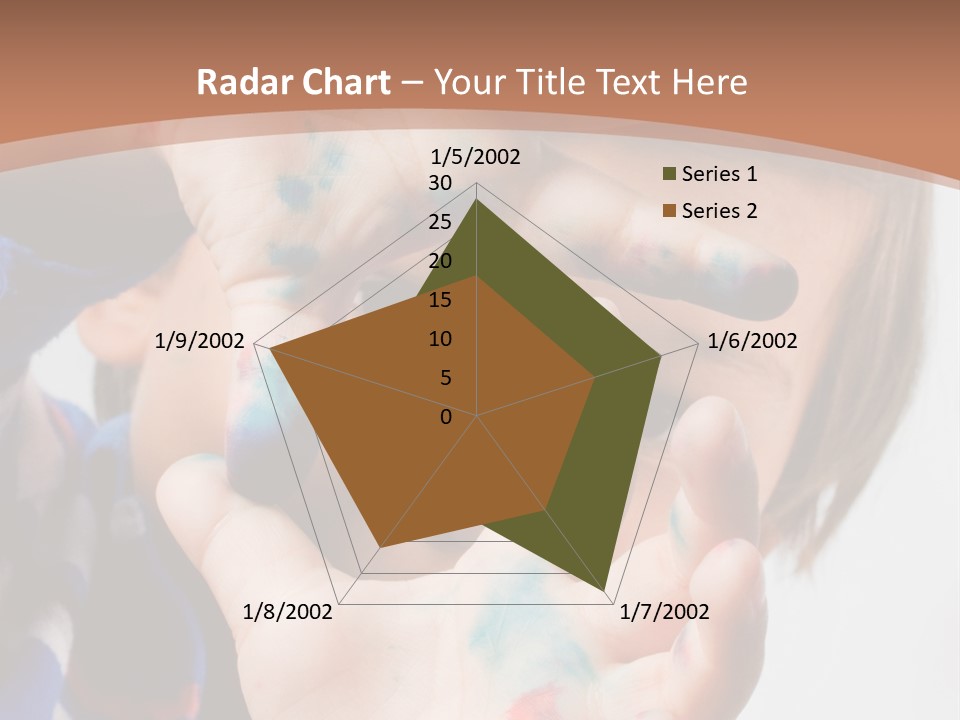 Radar Chart – Your Title Text Here

1/5/2002

30
25
20
15
10
5
0

1/6/2002

1/7/2002

1/8/2002

1/9/2002

Series 1
Series 2